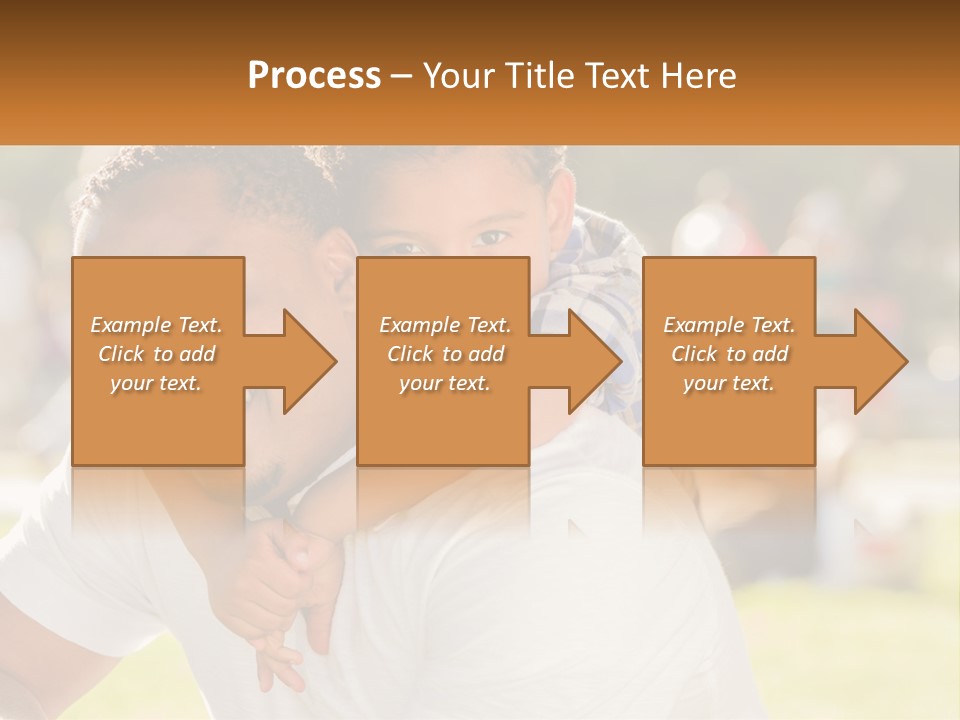 Process – Your Title Text Here

Example Text. Click to add your text.

Example Text. Click to add your text.

Example Text. Click to add your text.